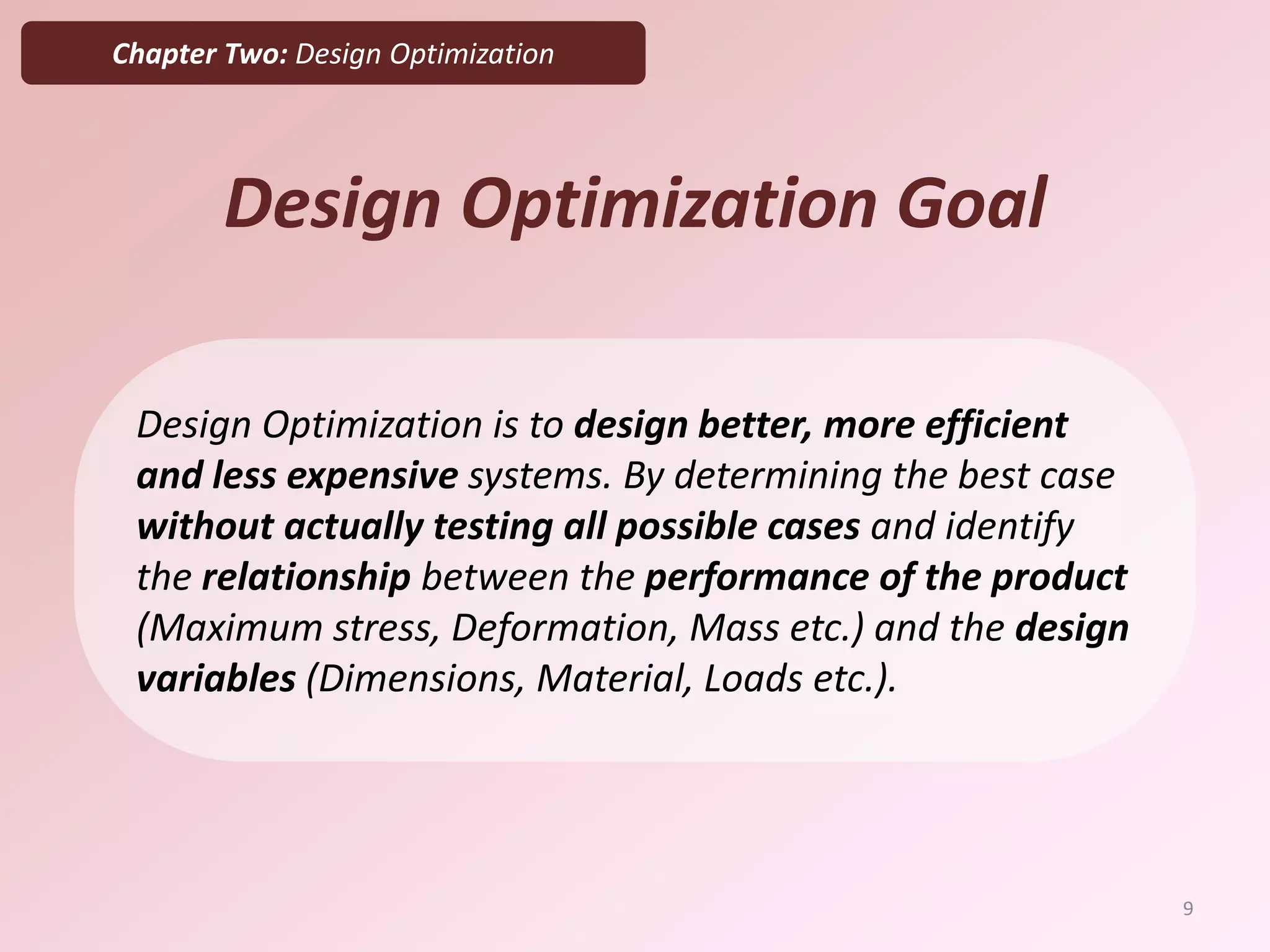 Chapter Two: Design Optimization

Design Optimization Goal

Design Optimization is to design better, more efficient and less expensive systems. By determining the best case without actually testing all possible cases and identify the relationship between the performance of the product (Maximum stress, Deformation, Mass etc.) and the design variables (Dimensions, Material, Loads etc.).

9